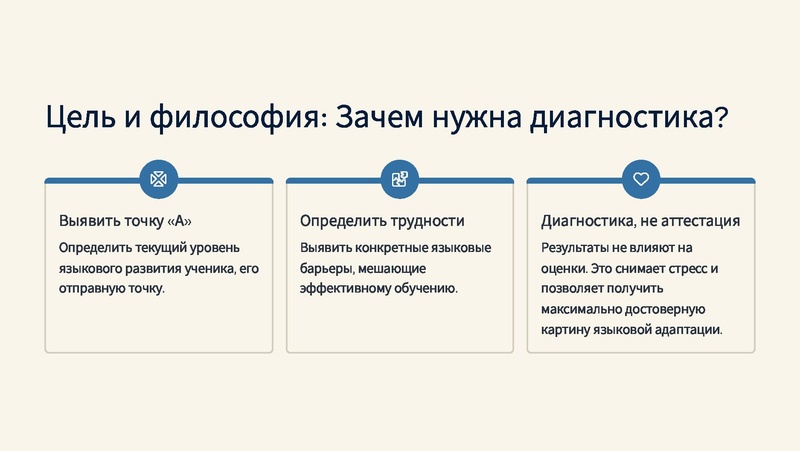 Цель и философия: Зачем нужна диагностика?

Выявить точку «А»

Определить текущий уровень языкового развития ученика, его отправную точку.

Определить трудности

Выявить конкретные языковые барьеры, мешающие эффективному обучению.

Диагностика, не аттестация

Результаты не влияют на оценки. Это снимает стресс и позволяет получить максимально достоверную картину языковой адаптации.